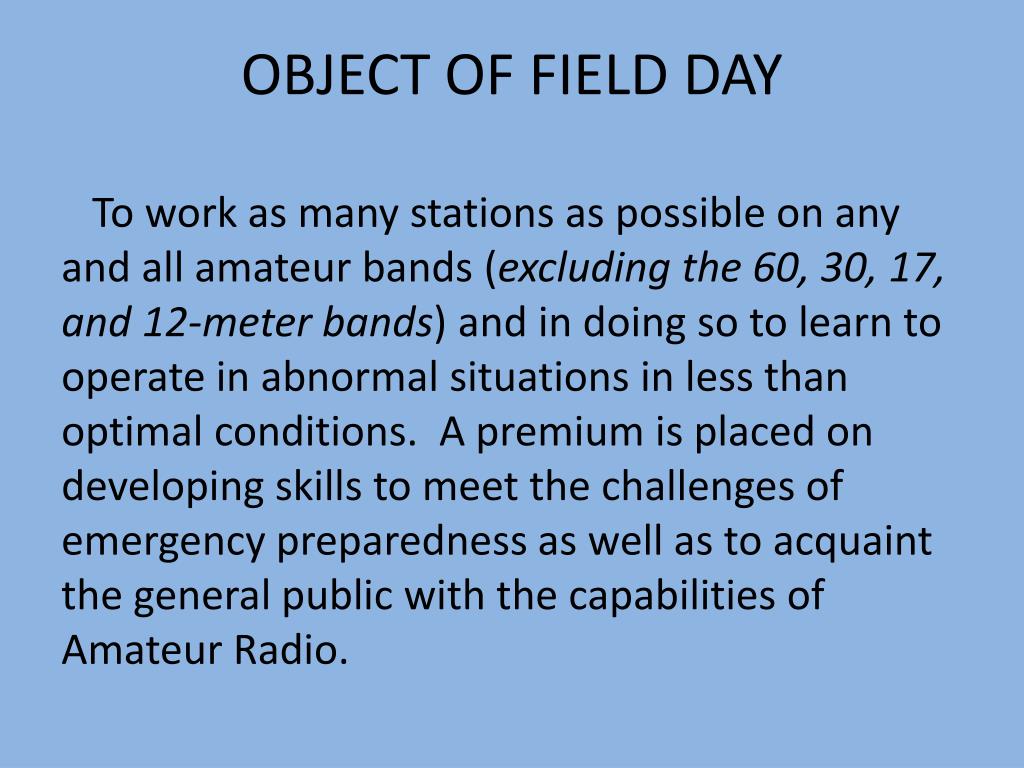 OBJECT OF FIELD DAY

To work as many stations as possible on any and all amateur bands (excluding the 60, 30, 17, and 12-meter bands) and in doing so to learn to operate in abnormal situations in less than optimal conditions.  A premium is placed on developing skills to meet the challenges of emergency preparedness as well as to acquaint the general public with the capabilities of Amateur Radio.